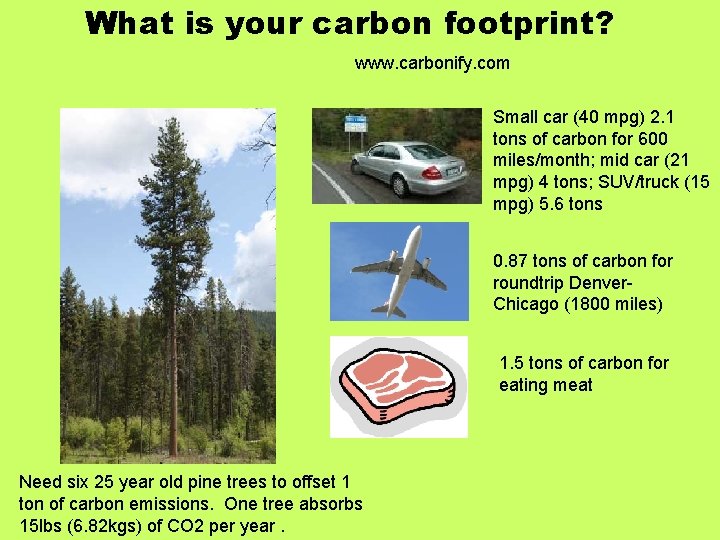 What is your carbon footprint?

www.carbonify.com

Small car (40 mpg) 2.1 tons of carbon for 600 miles/month; mid car (21 mpg) 4 tons; SUV/truck (15 mpg) 5.6 tons

0.87 tons of carbon for roundtrip Denver-Chicago (1800 miles)

1.5 tons of carbon for eating meat

Need six 25 year old pine trees to offset 1 ton of carbon emissions. One tree absorbs 15lbs (6.82kgs) of CO2 per year .